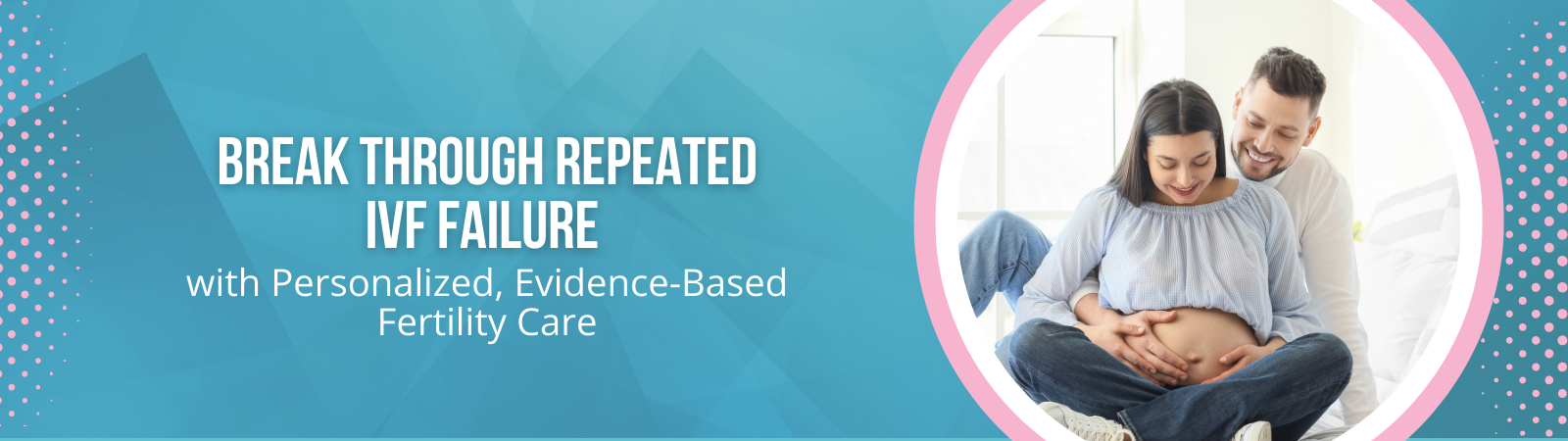 BREAK THROUGH REPEATED IVF FAILURE

with Personalized, Evidence-Based Fertility Care